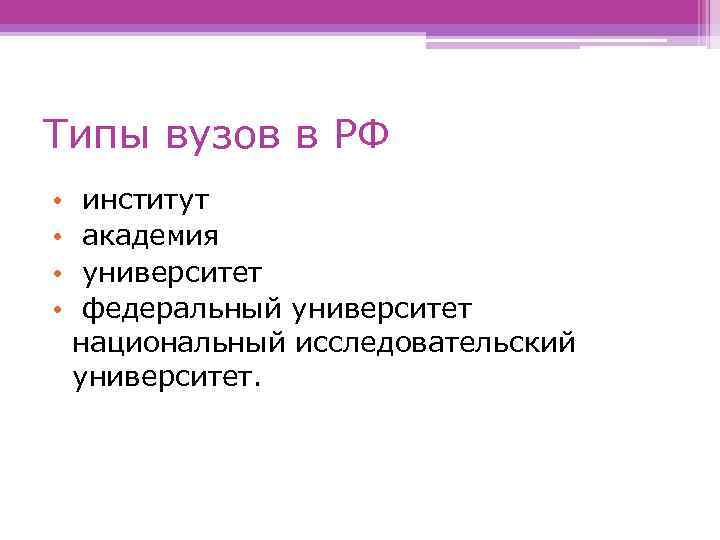 Типы вузов в РФ

• институт
• академия
• университет
• федеральный университет национальный исследовательский университет.